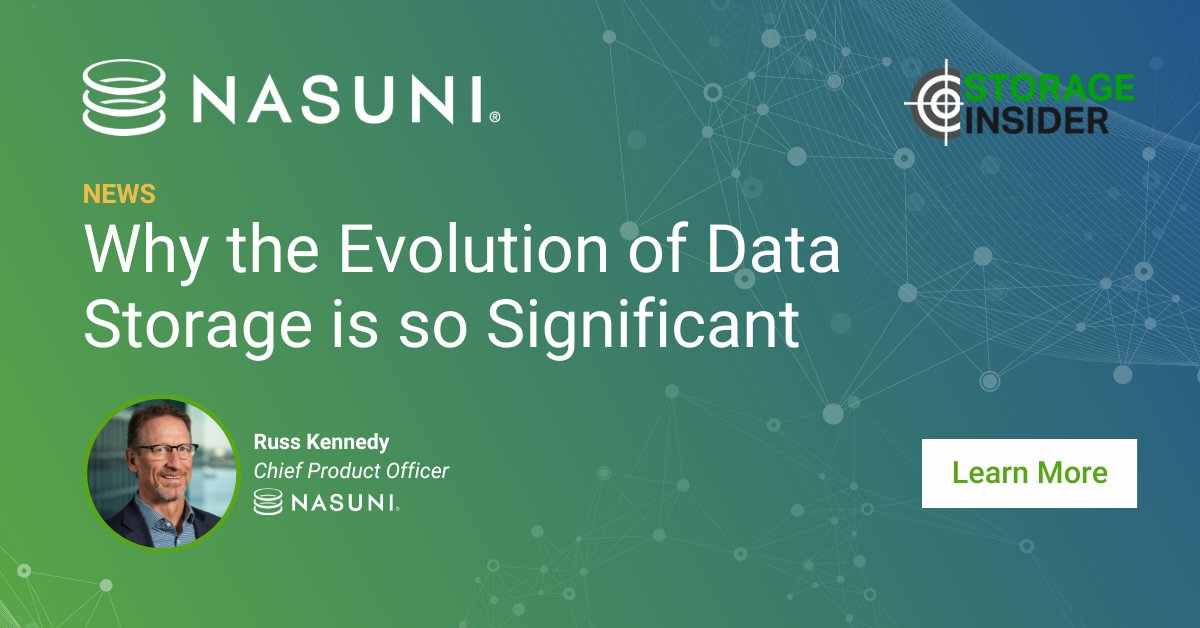 NASUNI®

STORAGE INSIDER

NEWS

Why the Evolution of Data Storage is so Significant

Russ Kennedy
Chief Product Officer
NASUNI®

Learn More